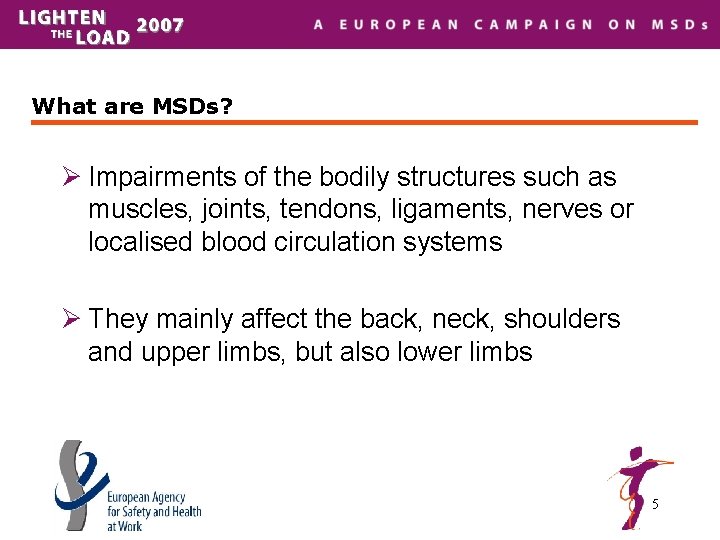 LIGHTEN THE LOAD 2007 A EUROPEAN CAMPAIGN ON MSDs

What are MSDs?

➢ Impairments of the bodily structures such as muscles, joints, tendons, ligaments, nerves or localised blood circulation systems

➢ They mainly affect the back, neck, shoulders and upper limbs, but also lower limbs

European Agency for Safety and Health at Work

5